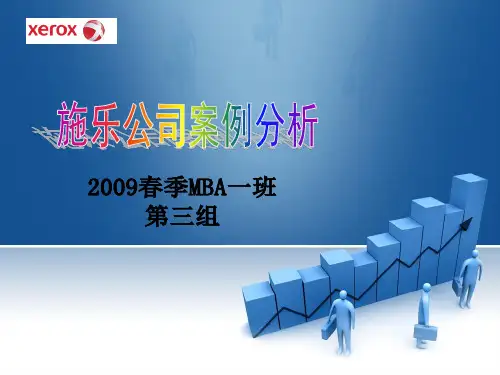 xerox

施乐公司案例分析

2009春季MBA一班
第三组